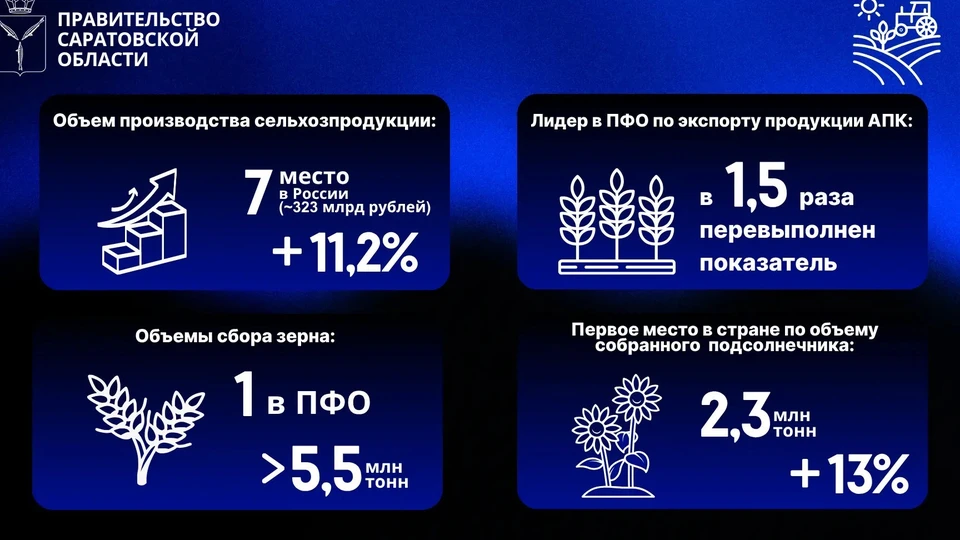 ПРАВИТЕЛЬСТВО САРАТОВСКОЙ ОБЛАСТИ

Объем производства сельхозпродукции:

7 место в России (~323 млрд рублей)

+ 11,2%

Лидер в ПФО по экспорту продукции АПК:

в 1,5 раза перевыполнен показатель

Объемы сбора зерна:

1 в ПФО

>5,5 млн тонн

Первое место в стране по объему собранного подсолнечника:

2,3 млн тонн

+ 13%